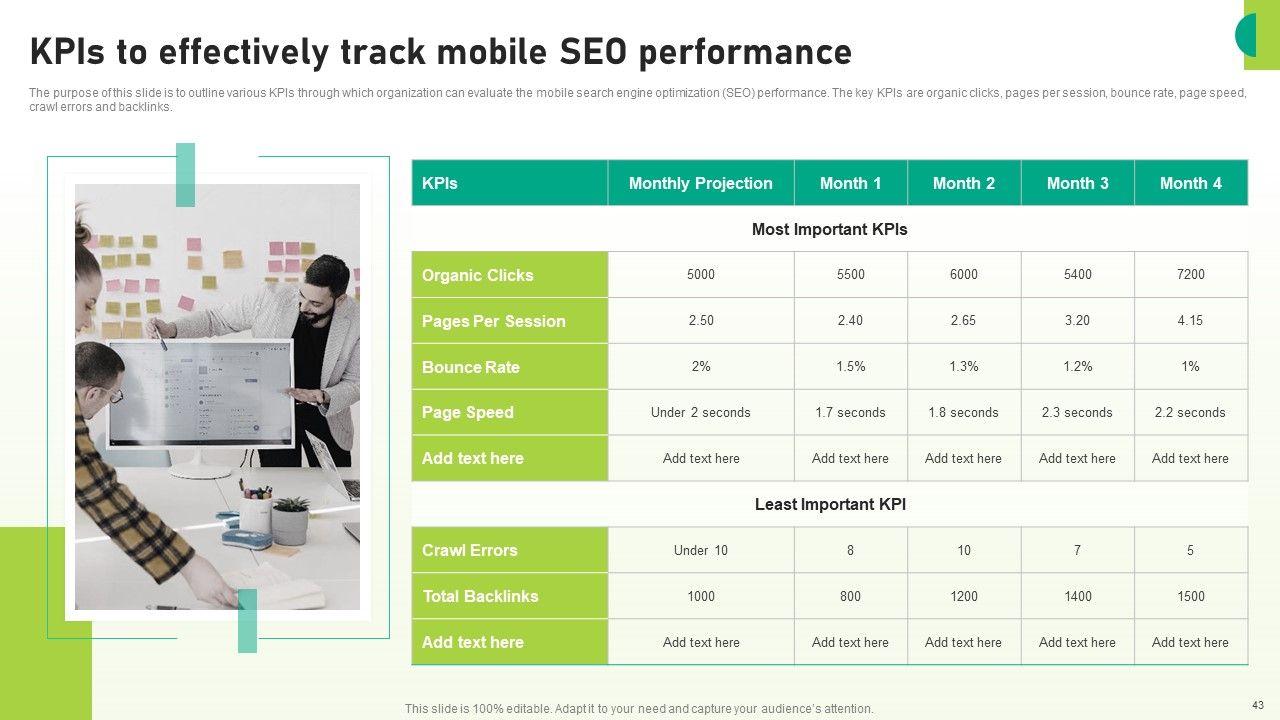 KPIs to effectively track mobile SEO performance

The purpose of this slide is to outline various KPIs through which organization can evaluate the mobile search engine optimization (SEO) performance. The key KPIs are organic clicks, pages per session, bounce rate, page speed, crawl errors and backlinks.

| KPIs | Monthly Projection | Month 1 | Month 2 | Month 3 | Month 4 |
|---|---|---|---|---|---|
| Most Important KPIs | | | | | |
| Organic Clicks | 5000 | 5500 | 6000 | 5400 | 7200 |
| Pages Per Session | 2.50 | 2.40 | 2.65 | 3.20 | 4.15 |
| Bounce Rate | 2% | 1.5% | 1.3% | 1.2% | 1% |
| Page Speed | Under 2 seconds | 1.7 seconds | 1.8 seconds | 2.3 seconds | 2.2 seconds |
| Add text here | Add text here | Add text here | Add text here | Add text here | Add text here |
| Least Important KPI | | | | | |
| Crawl Errors | Under 10 | 8 | 10 | 7 | 5 |
| Total Backlinks | 1000 | 800 | 1200 | 1400 | 1500 |
| Add text here | Add text here | Add text here | Add text here | Add text here | Add text here |

This slide is 100% editable. Adapt it to your need and capture your audience's attention.

43